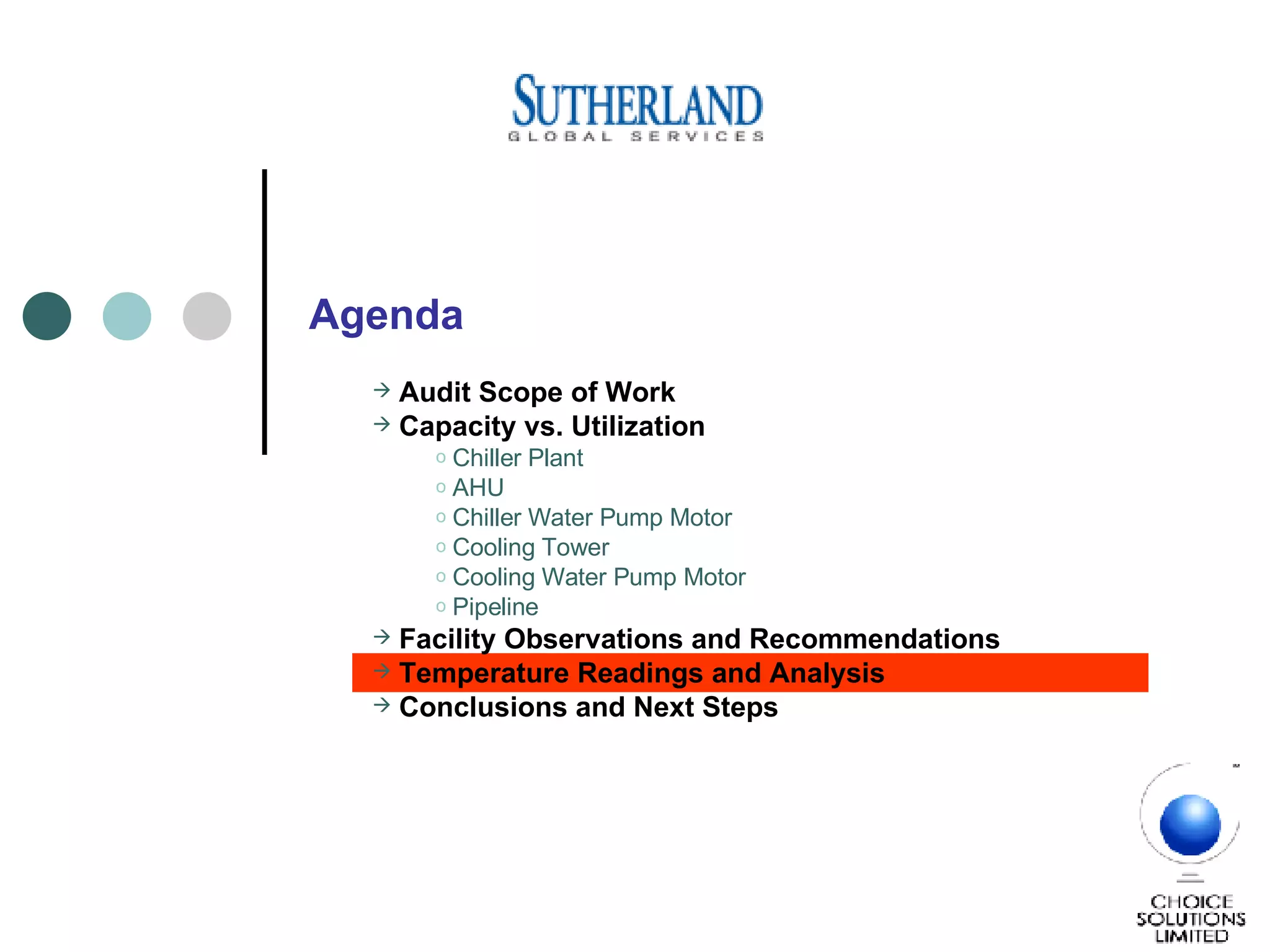 SUTHERLAND
GLOBAL SERVICES

Agenda

→ Audit Scope of Work
→ Capacity vs. Utilization
o Chiller Plant
o AHU
o Chiller Water Pump Motor
o Cooling Tower
o Cooling Water Pump Motor
o Pipeline
→ Facility Observations and Recommendations
→ Temperature Readings and Analysis
→ Conclusions and Next Steps

CHOICE SOLUTIONS LIMITED